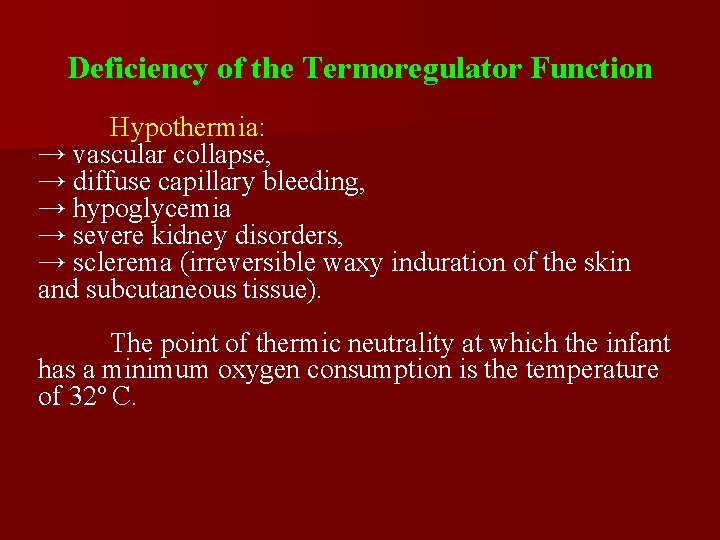 Deficiency of the Termoregulator Function

Hypothermia:
→ vascular collapse,
→ diffuse capillary bleeding,
→ hypoglycemia
→ severe kidney disorders,
→ sclerema (irreversible waxy induration of the skin and subcutaneous tissue).

The point of thermic neutrality at which the infant has a minimum oxygen consumption is the temperature of 32º C.